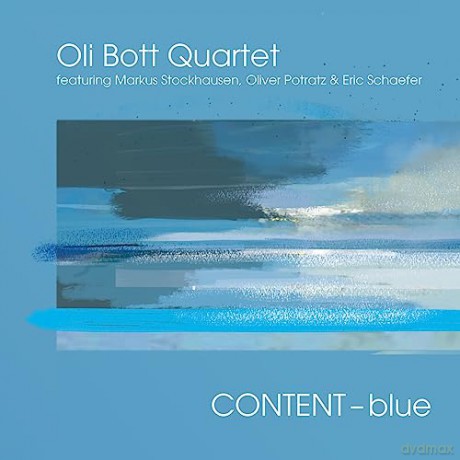 Oli Bott Quartet
featuring Markus Stockhausen, Oliver Potratz & Eric Schaefer

CONTENT – blue

avamax